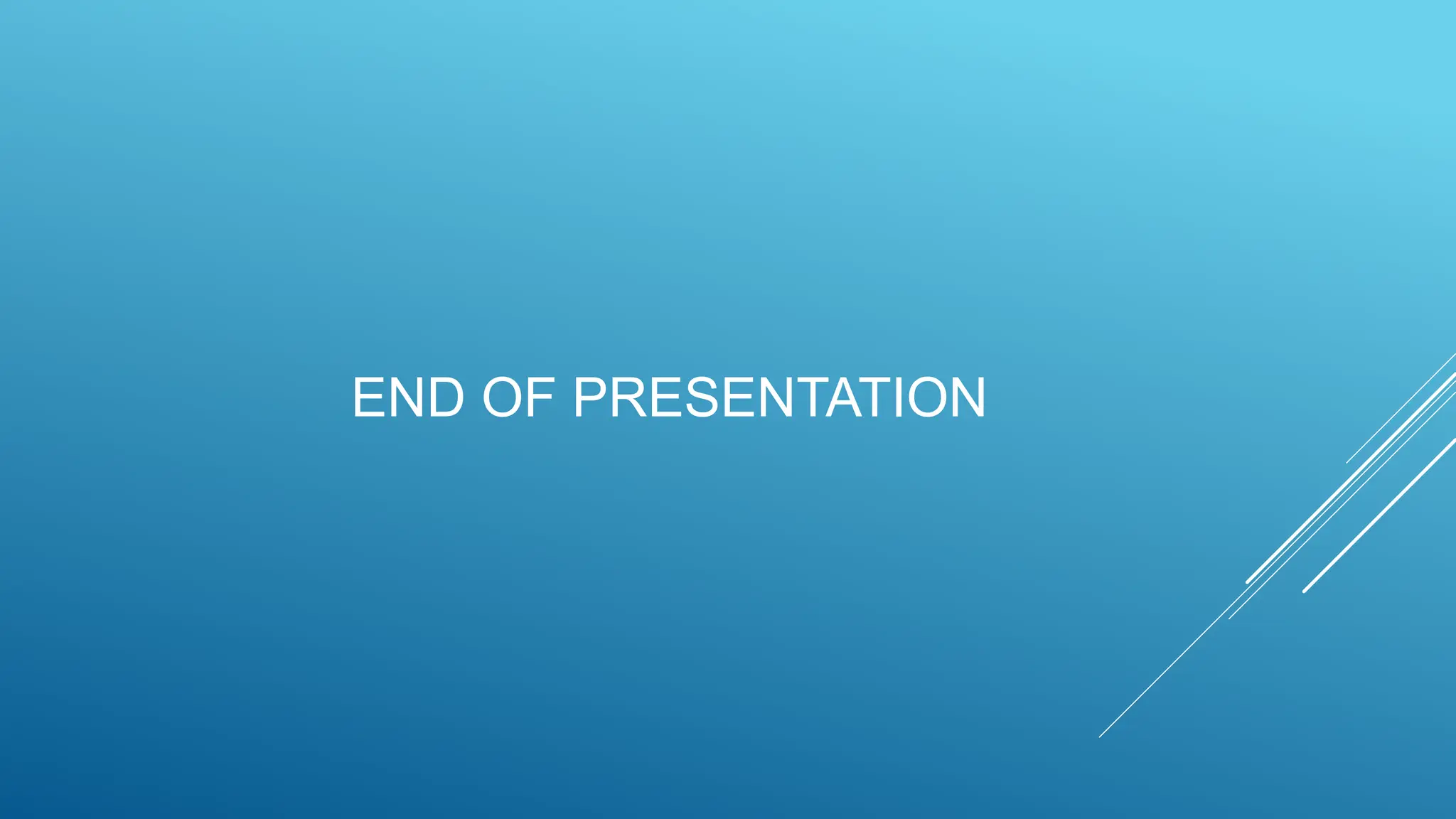 END OF PRESENTATION